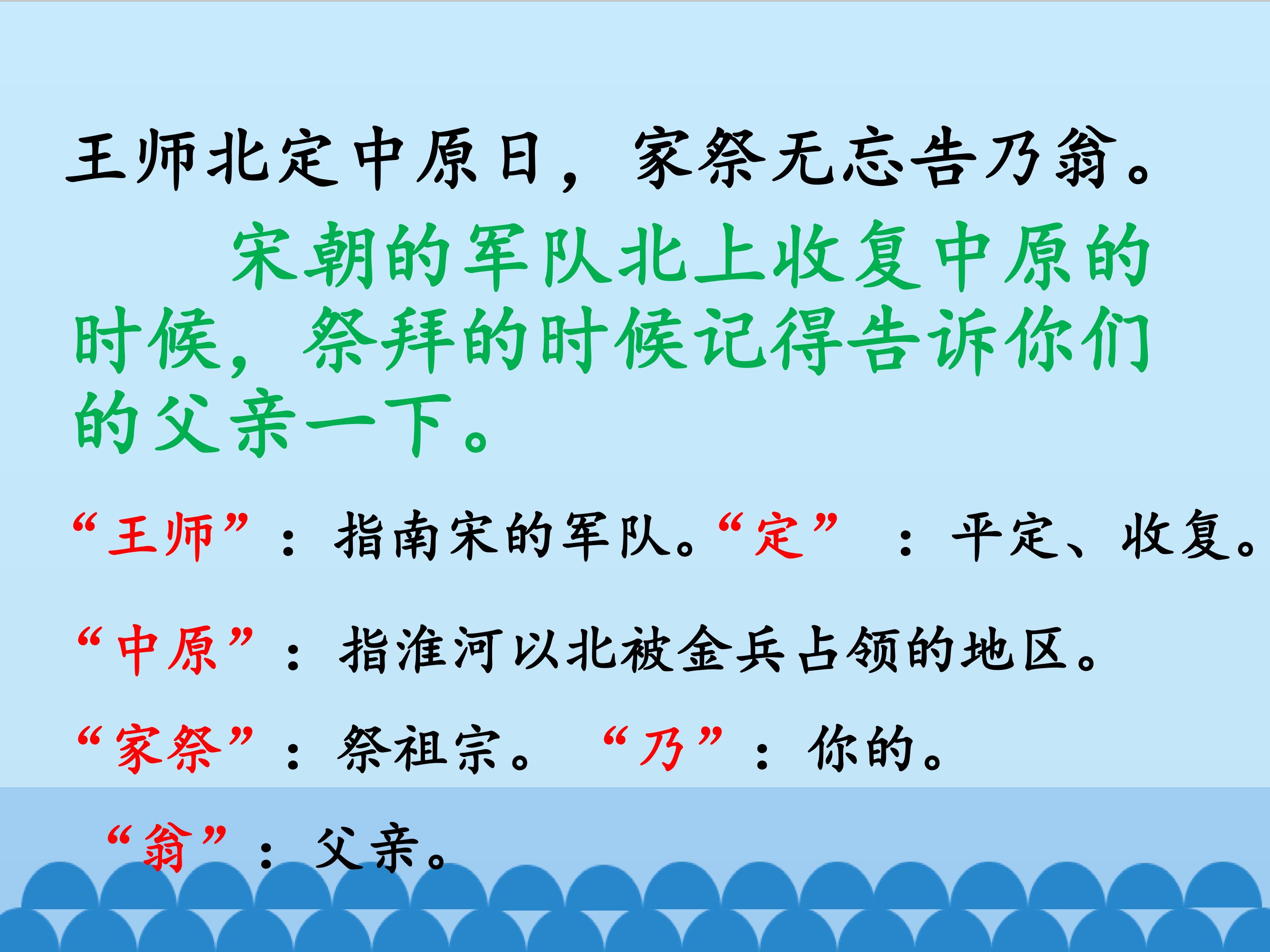 王师北定中原日，家祭无忘告乃翁。

宋朝的军队北上收复中原的时候，祭拜的时候记得告诉你们的父亲一下。

“王师”：指南宋的军队。“定”：平定、收复。

“中原”：指淮河以北被金兵占领的地区。

“家祭”：祭祖宗。“乃”：你的。

“翁”：父亲。